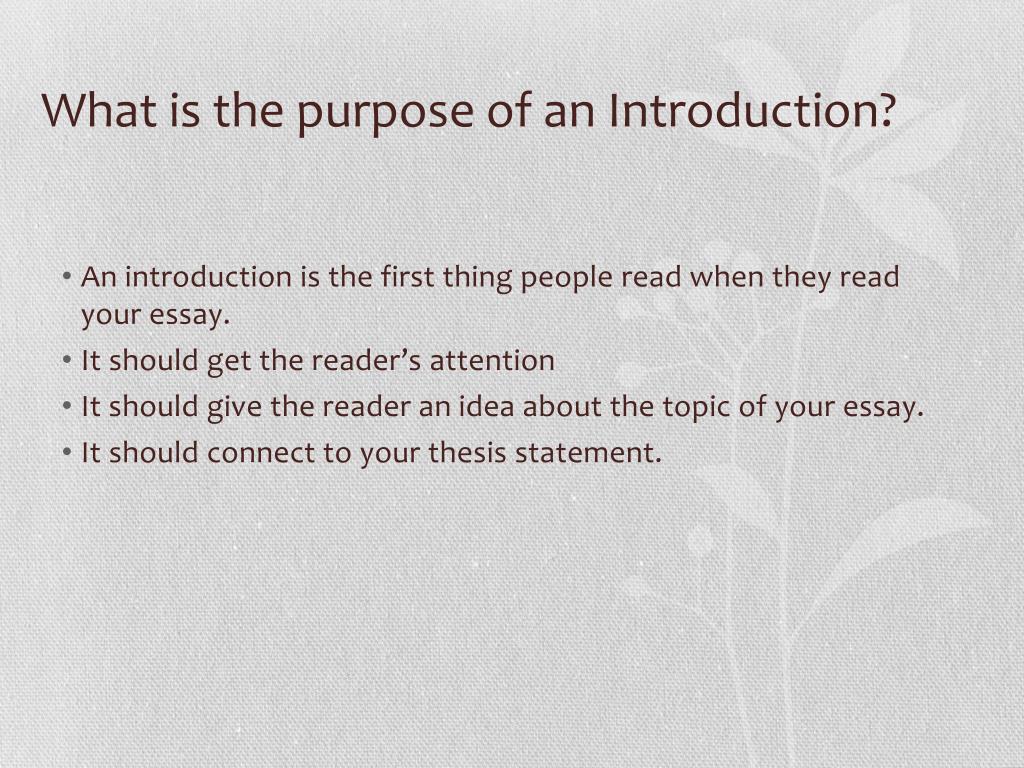 What is the purpose of an Introduction?

• An introduction is the first thing people read when they read your essay.
• It should get the reader’s attention
• It should give the reader an idea about the topic of your essay.
• It should connect to your thesis statement.